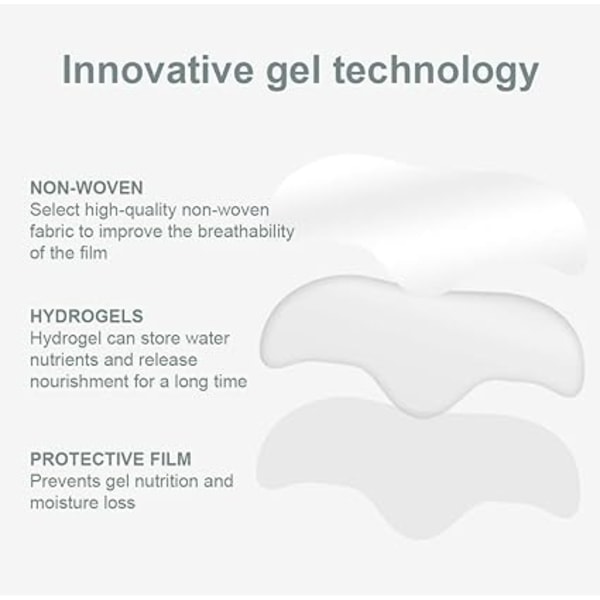 Innovative gel technology

NON-WOVEN
Select high-quality non-woven fabric to improve the breathability of the film

HYDROGELS
Hydrogel can store water nutrients and release nourishment for a long time

PROTECTIVE FILM
Prevents gel nutrition and moisture loss